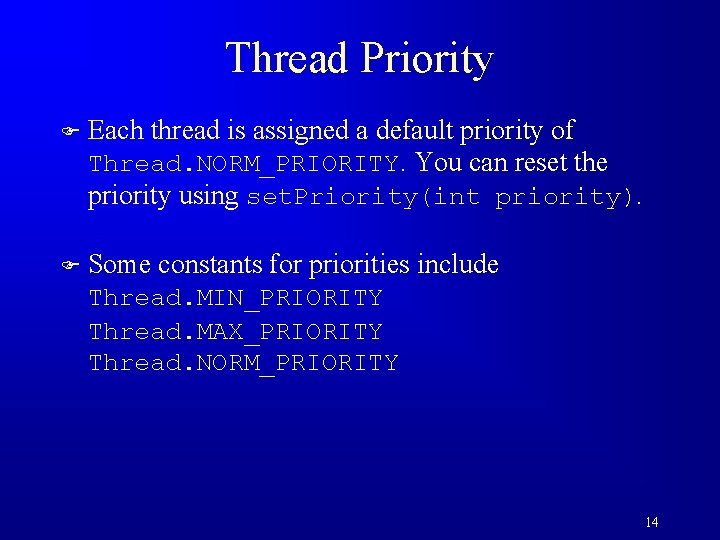 Thread Priority

Each thread is assigned a default priority of Thread.NORM_PRIORITY. You can reset the priority using setPriority(int priority).

Some constants for priorities include
Thread.MIN_PRIORITY
Thread.MAX_PRIORITY
Thread.NORM_PRIORITY

14